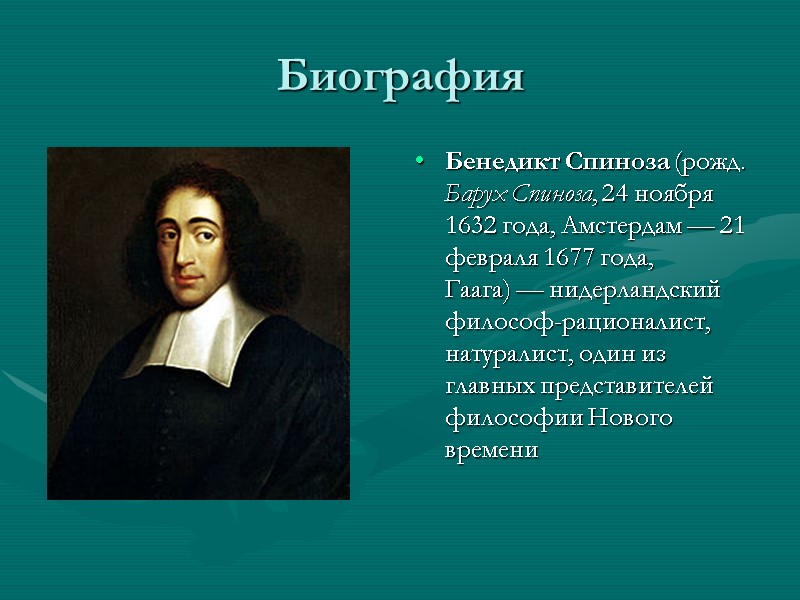 Биография

• Бенедикт Спиноза (рожд. Барух Спиноза, 24 ноября 1632 года, Амстердам — 21 февраля 1677 года, Гаага) — нидерландский философ-рационалист, натуралист, один из главных представителей философии Нового времени